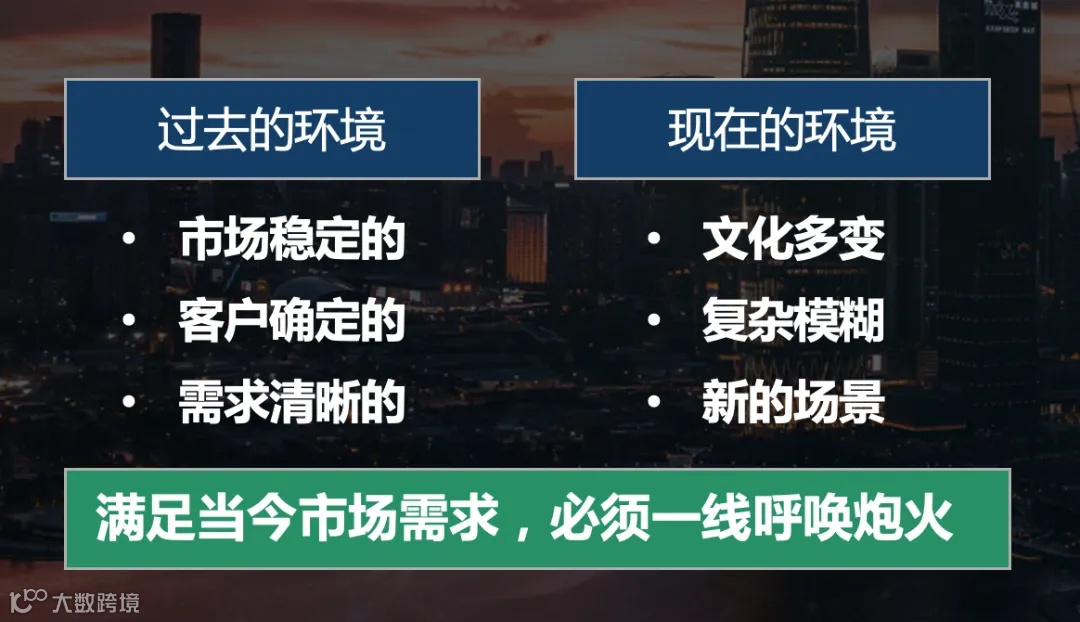 过去的环境

• 市场稳定的
• 客户确定的
• 需求清晰的

现在的环境

• 文化多变
• 复杂模糊
• 新的场景

满足当今市场需求，必须一线呼唤炮火

大数跨境